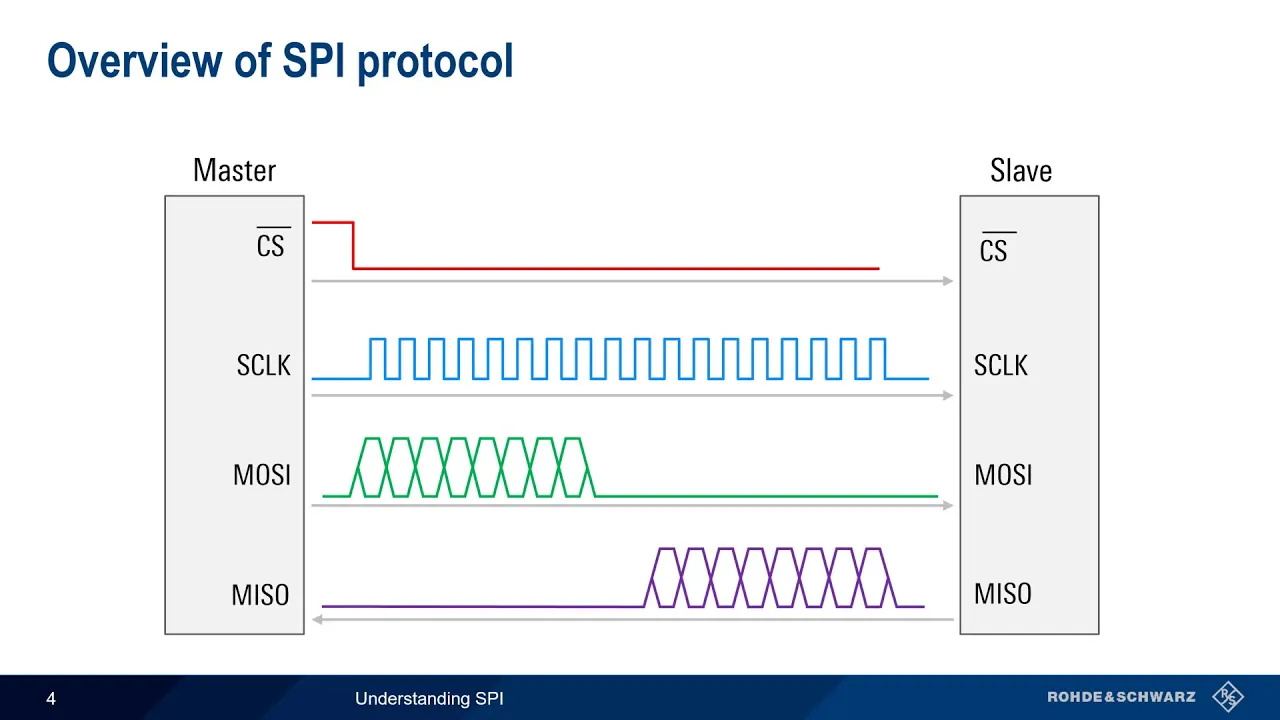 Overview of SPI protocol

Master

$\overline{CS}$

SCLK

MOSI

MISO

Slave

$\overline{CS}$

SCLK

MOSI

MISO

4

Understanding SPI

ROHDE&SCHWARZ